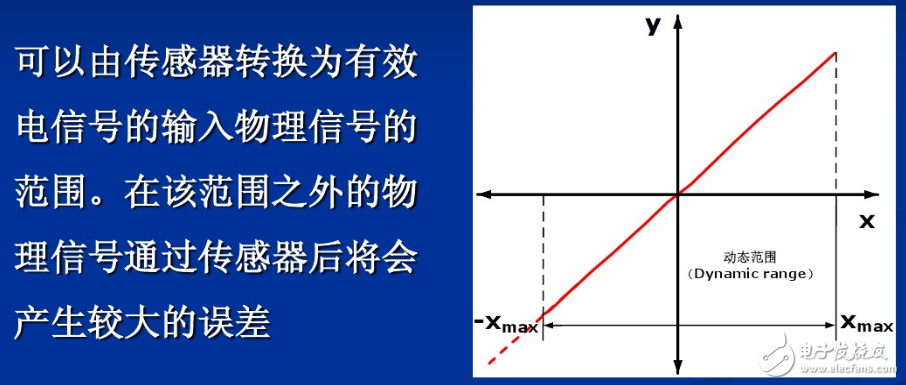 可以由传感器转换为有效电信号的输入物理信号的范围。在该范围之外的物理信号通过传感器后将会产生较大的误差

y

x

动态范围
（Dynamic range）

$-x_{max}$

$x_{max}$

电子发烧友
www.elecfans.com